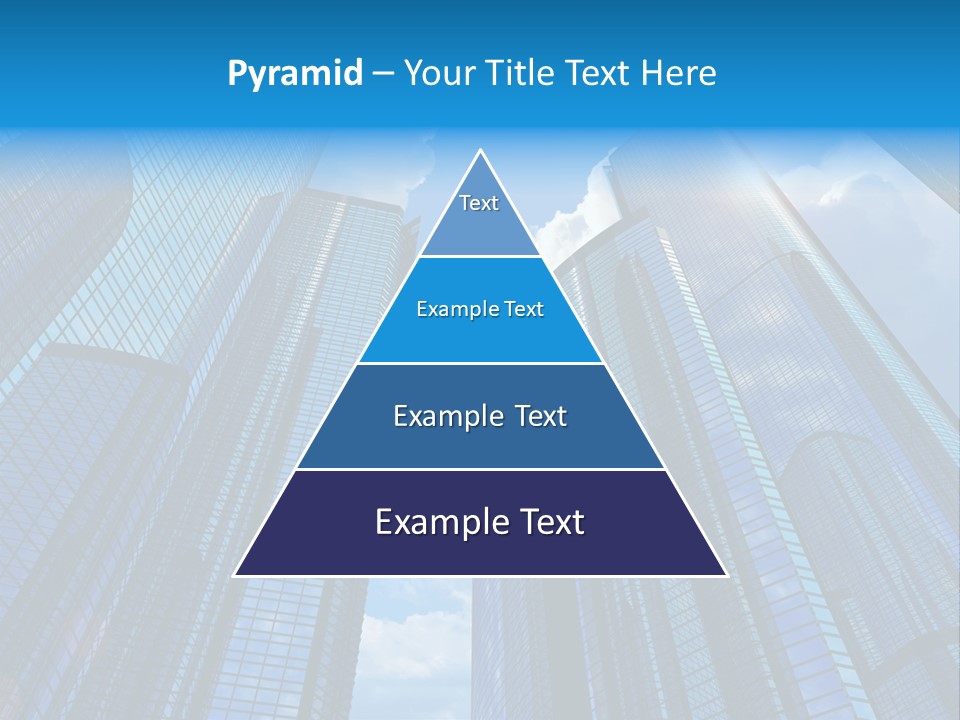 Pyramid – Your Title Text Here

Text

Example Text

Example Text

Example Text